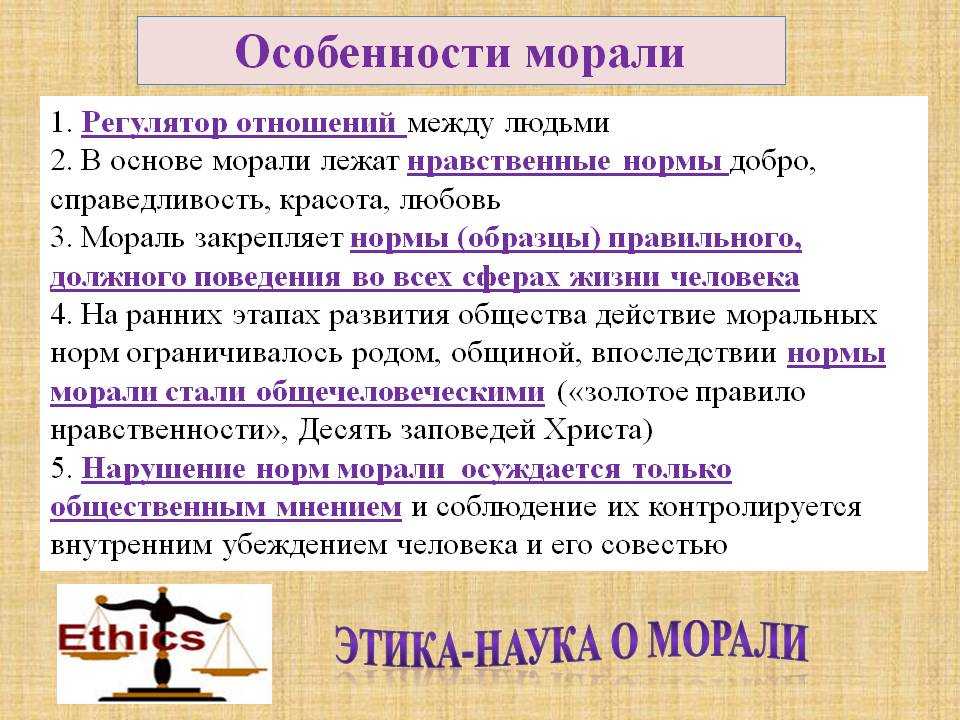 Особенности морали

1. Регулятор отношений между людьми
2. В основе морали лежат нравственные нормы добро, справедливость, красота, любовь
3. Мораль закрепляет нормы (образцы) правильного, должного поведения во всех сферах жизни человека
4. На ранних этапах развития общества действие моральных норм ограничивалось родом, общиной, впоследствии нормы морали стали общечеловеческими («золотое правило нравственности», Десять заповедей Христа)
5. Нарушение норм морали осуждается только общественным мнением и соблюдение их контролируется внутренним убеждением человека и его совестью

Ethics

ЭТИКА-НАУКА О МОРАЛИ